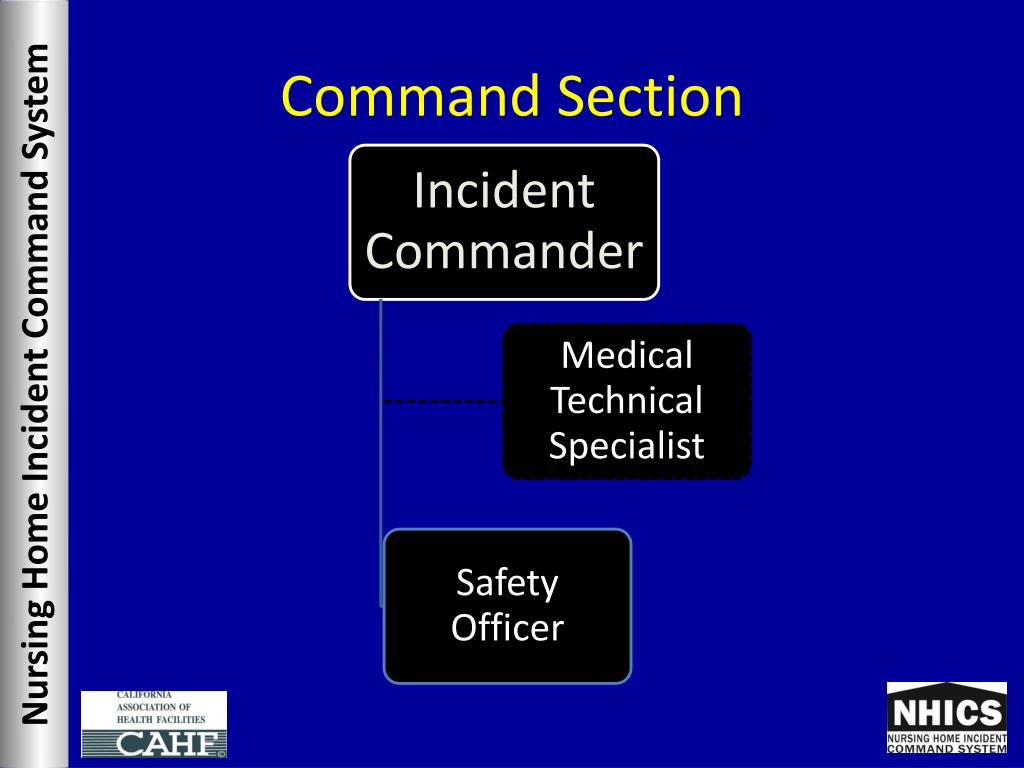 Nursing Home Incident Command System

Command Section

Incident Commander

Medical Technical Specialist

Safety Officer

CALIFORNIA ASSOCIATION OF HEALTH FACILITIES
CAHF

NHICS
NURSING HOME INCIDENT COMMAND SYSTEM